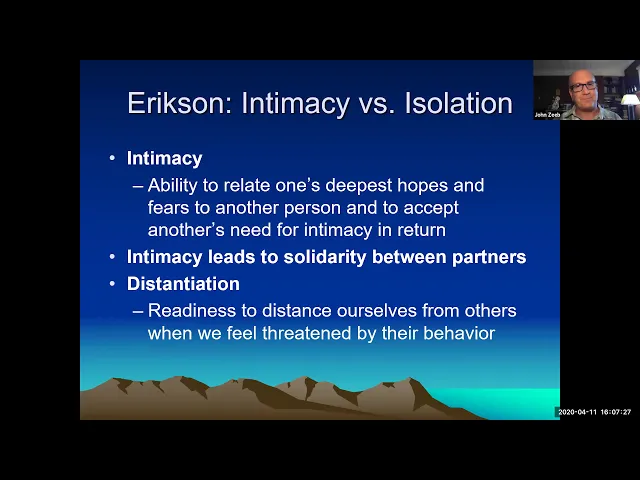 Erikson: Intimacy vs. Isolation

• Intimacy
– Ability to relate one's deepest hopes and fears to another person and to accept another's need for intimacy in return
• Intimacy leads to solidarity between partners
• Distantiation
– Readiness to distance ourselves from others when we feel threatened by their behavior

John Zeeb

2020-04-11 16:07:27